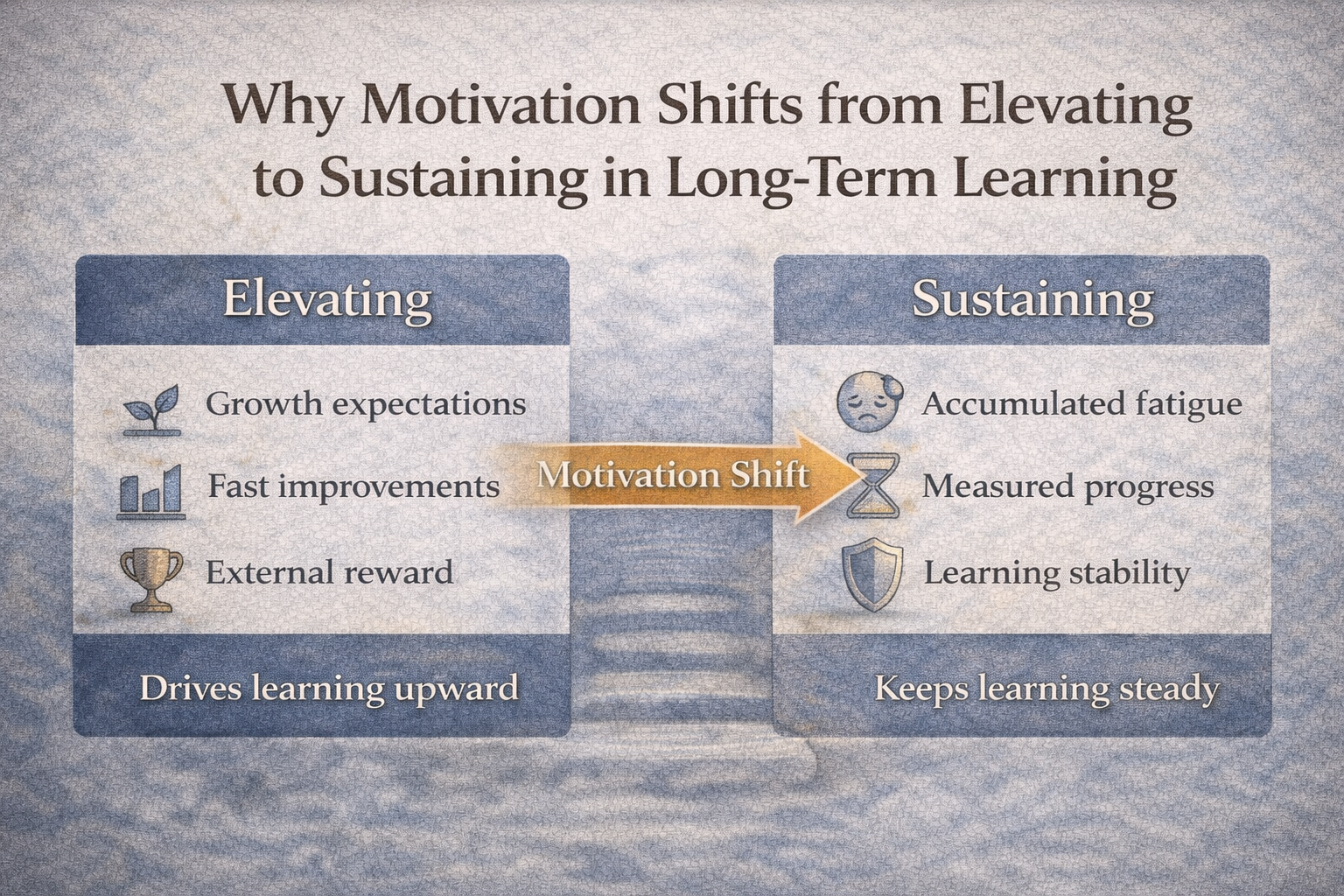 Why Motivation Shifts from Elevating to Sustaining in Long-Term Learning

Elevating

Growth expectations

Fast improvements

External reward

Drives learning upward

Motivation Shift

Sustaining

Accumulated fatigue

Measured progress

Learning stability

Keeps learning steady